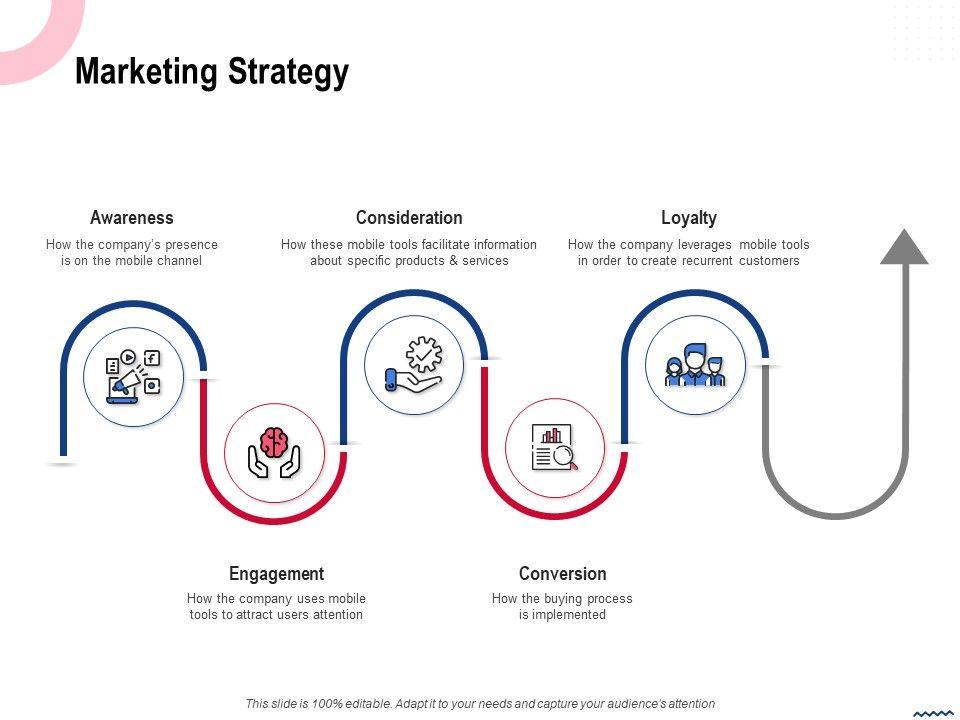 Marketing Strategy

Awareness
How the company's presence is on the mobile channel

Consideration
How these mobile tools facilitate information about specific products & services

Loyalty
How the company leverages mobile tools in order to create recurrent customers

Engagement
How the company uses mobile tools to attract users attention

Conversion
How the buying process is implemented

This slide is 100% editable. Adapt it to your needs and capture your audience's attention